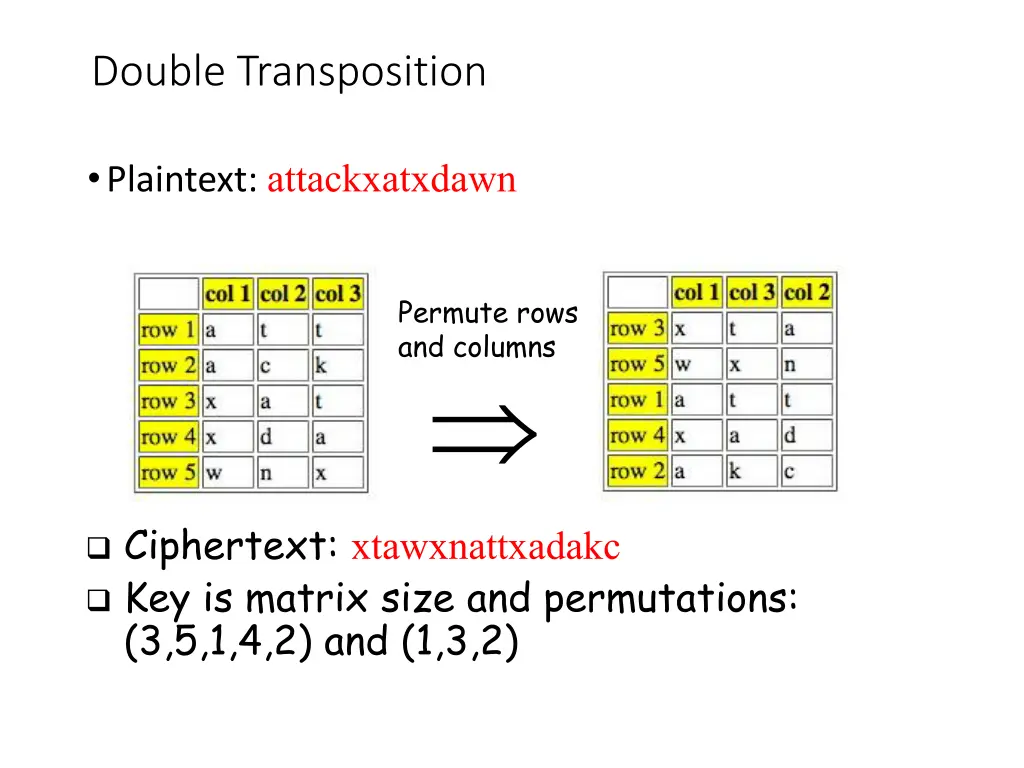 Double Transposition

• Plaintext: attackxatxdawn

| | col 1 | col 2 | col 3 |
|---|---|---|---|
| row 1 | a | t | t |
| row 2 | a | c | k |
| row 3 | x | a | t |
| row 4 | x | d | a |
| row 5 | w | n | x |

Permute rows and columns

$\Rightarrow$

| | col 1 | col 3 | col 2 |
|---|---|---|---|
| row 3 | x | t | a |
| row 5 | w | x | n |
| row 1 | a | t | t |
| row 4 | x | a | d |
| row 2 | a | k | c |

❑ Ciphertext: xtawxnattxadakc
❑ Key is matrix size and permutations: (3,5,1,4,2) and (1,3,2)